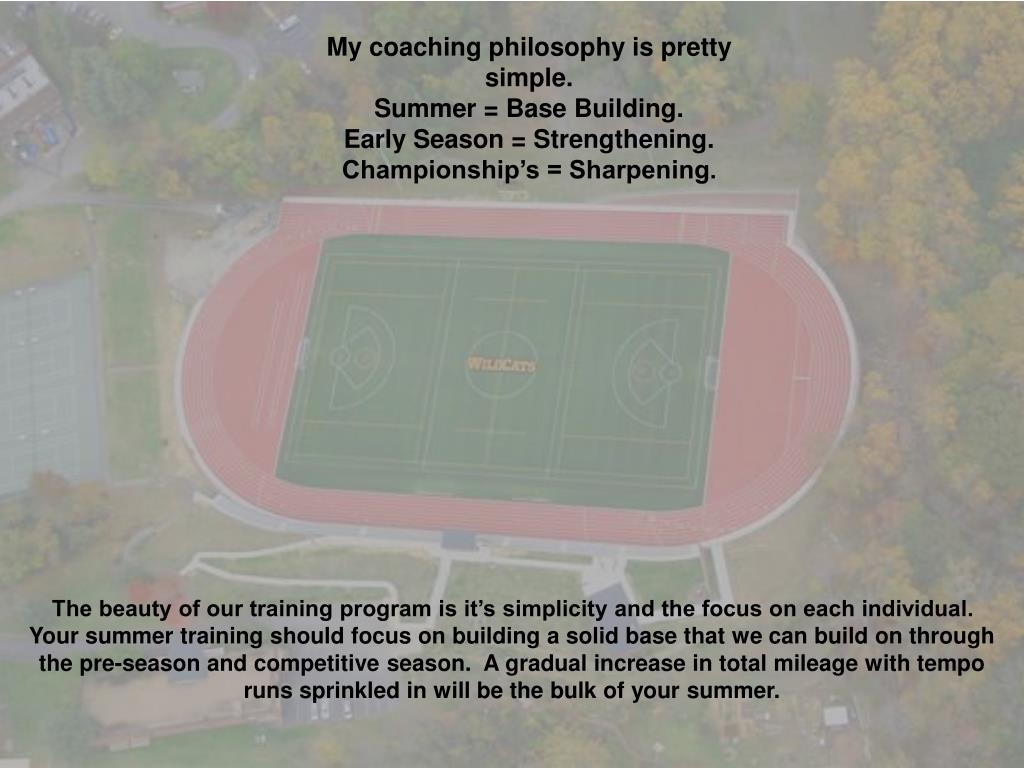 My coaching philosophy is pretty simple.
Summer = Base Building.
Early Season = Strengthening.
Championship's = Sharpening.

WILDCATS

The beauty of our training program is it's simplicity and the focus on each individual. Your summer training should focus on building a solid base that we can build on through the pre-season and competitive season. A gradual increase in total mileage with tempo runs sprinkled in will be the bulk of your summer.